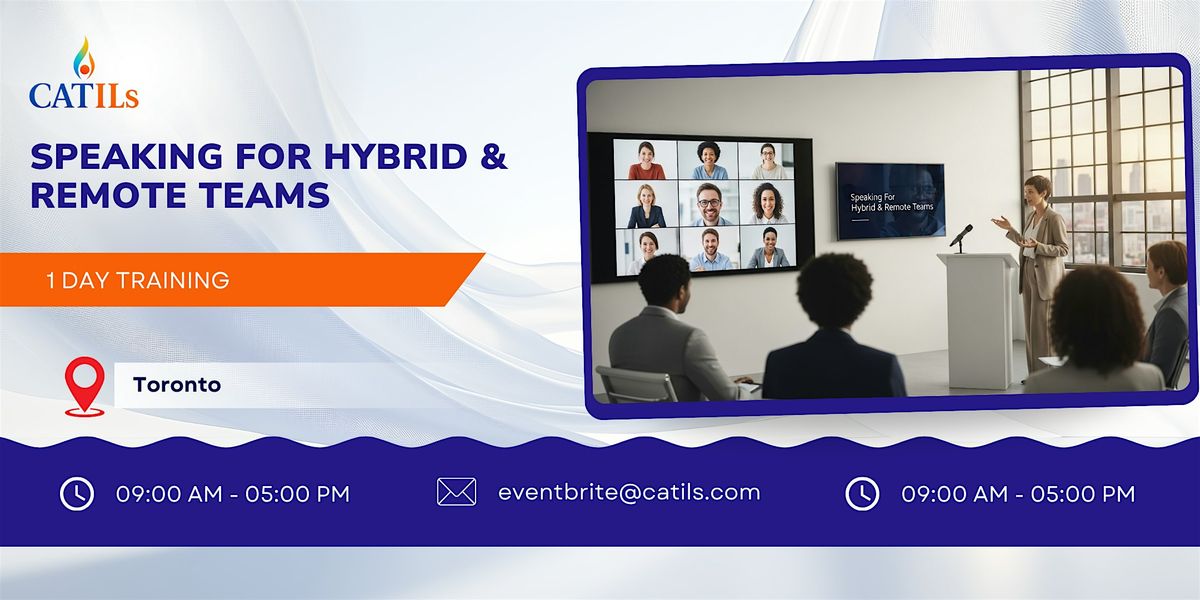 CATILs

SPEAKING FOR HYBRID & REMOTE TEAMS

1 DAY TRAINING

Toronto

Speaking For Hybrid & Remote Teams

09:00 AM - 05:00 PM

eventbrite@catils.com

09:00 AM - 05:00 PM